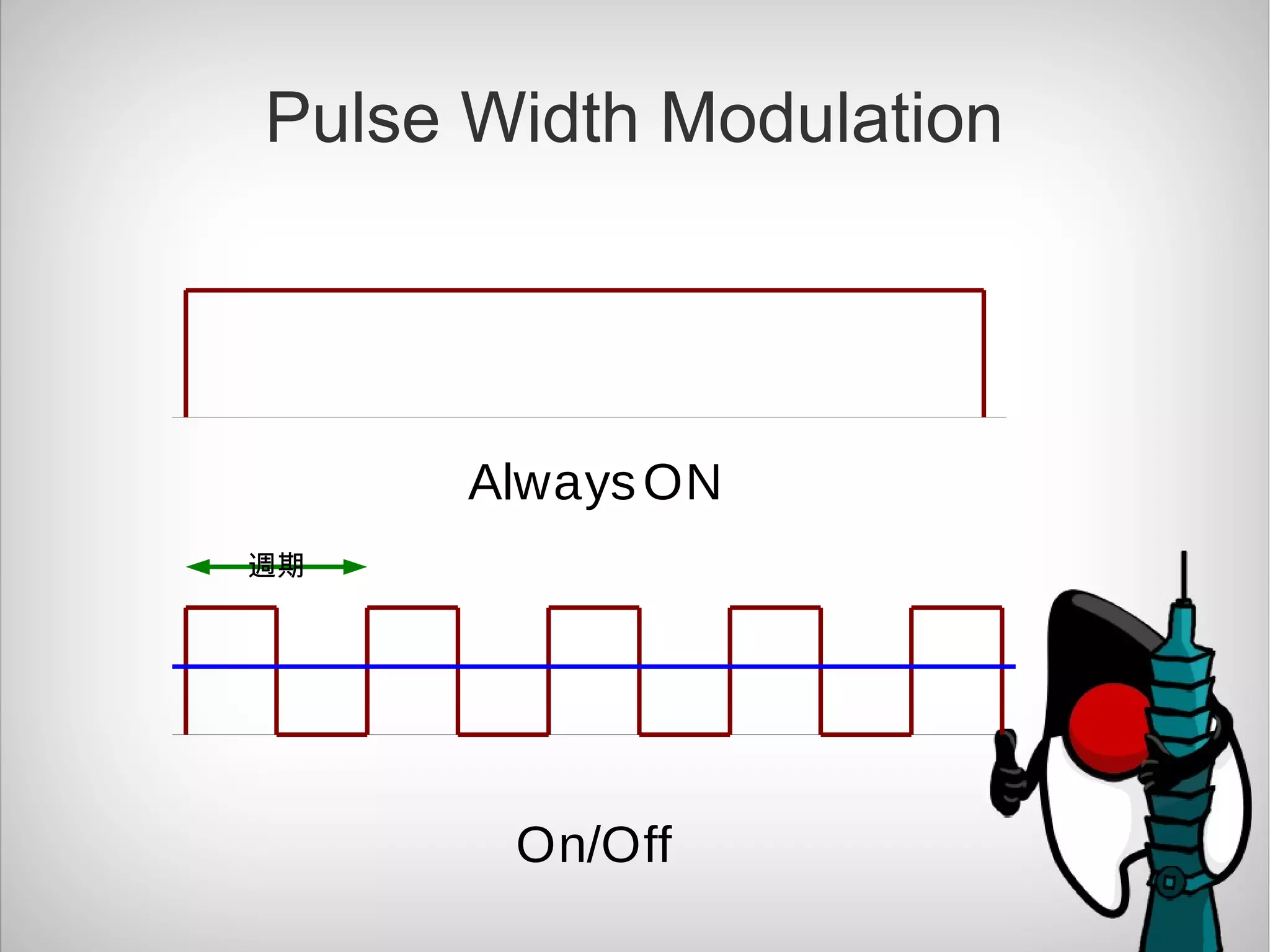 Pulse Width Modulation

Always ON

週期

On/Off